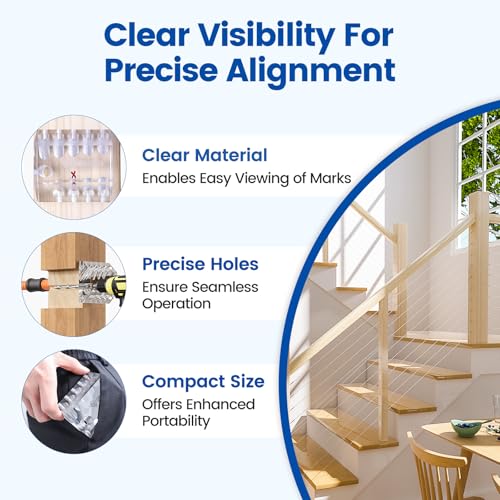 Clear Visibility For Precise Alignment

Clear Material
Enables Easy Viewing of Marks

Precise Holes
Ensure Seamless Operation

Compact Size
Offers Enhanced Portability